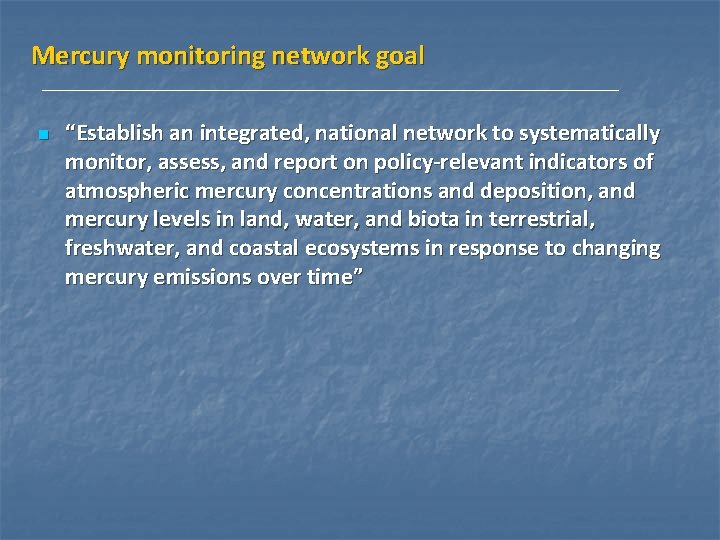 Mercury monitoring network goal

“Establish an integrated, national network to systematically monitor, assess, and report on policy-relevant indicators of atmospheric mercury concentrations and deposition, and mercury levels in land, water, and biota in terrestrial, freshwater, and coastal ecosystems in response to changing mercury emissions over time”